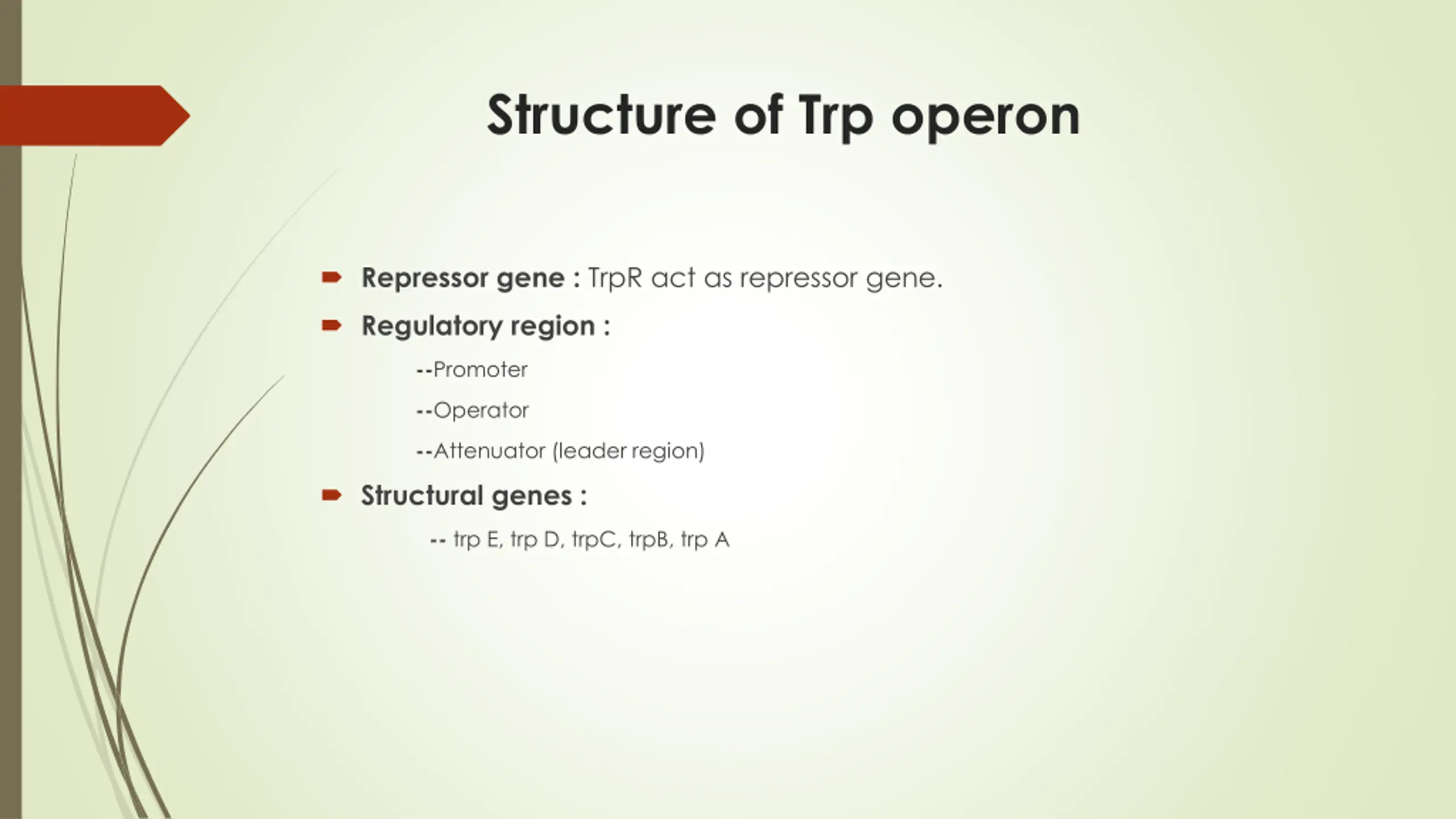 Structure of Trp operon

Repressor gene : TrpR act as repressor gene.

Regulatory region :

--Promoter

--Operator

--Attenuator (leader region)

Structural genes :

-- trp E, trp D, trpC, trpB, trp A